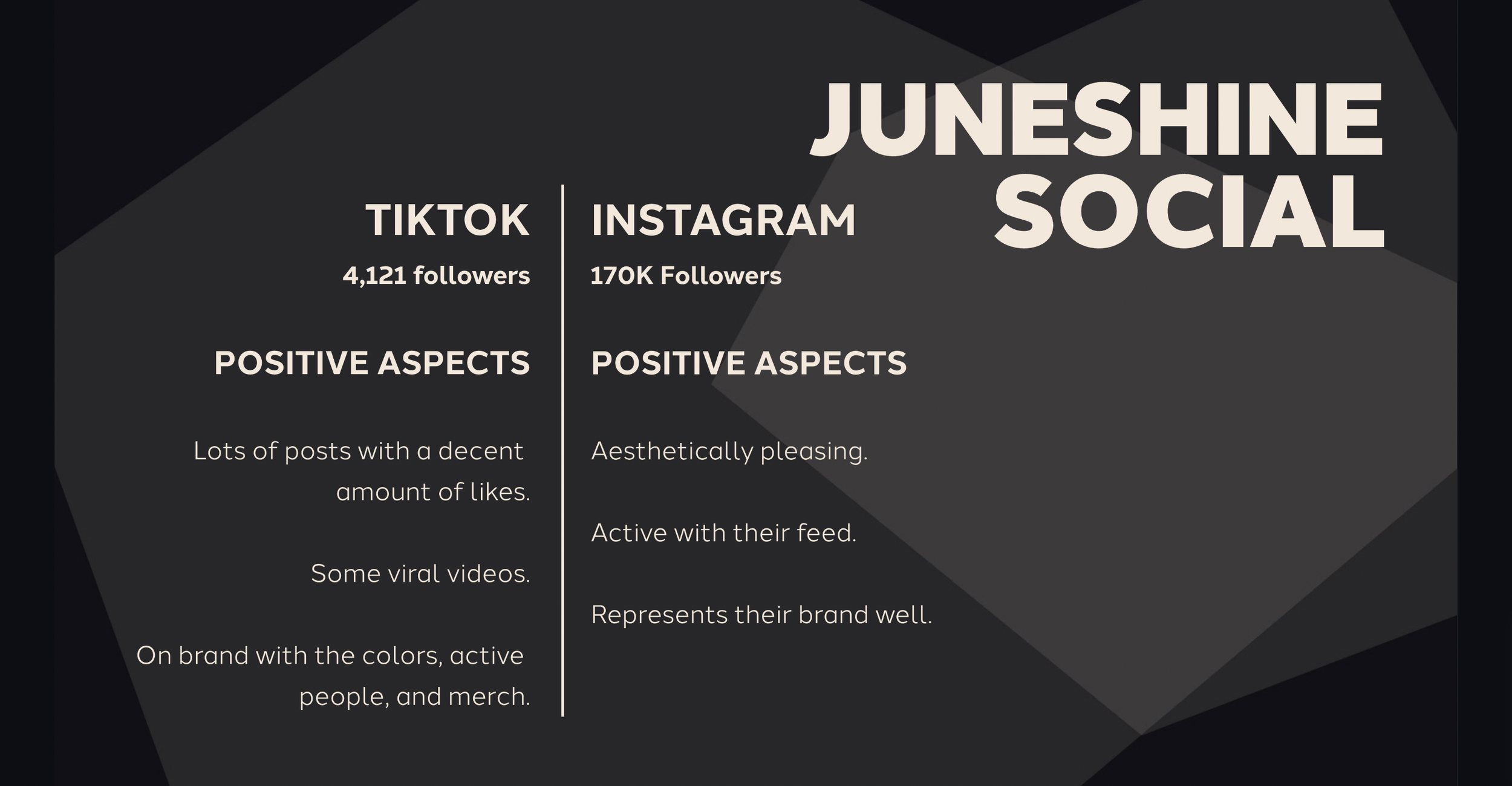 JUNESHINE SOCIAL

TIKTOK

4,121 followers

POSITIVE ASPECTS

Lots of posts with a decent amount of likes.

Some viral videos.

On brand with the colors, active people, and merch.

INSTAGRAM

170K Followers

POSITIVE ASPECTS

Aesthetically pleasing.

Active with their feed.

Represents their brand well.